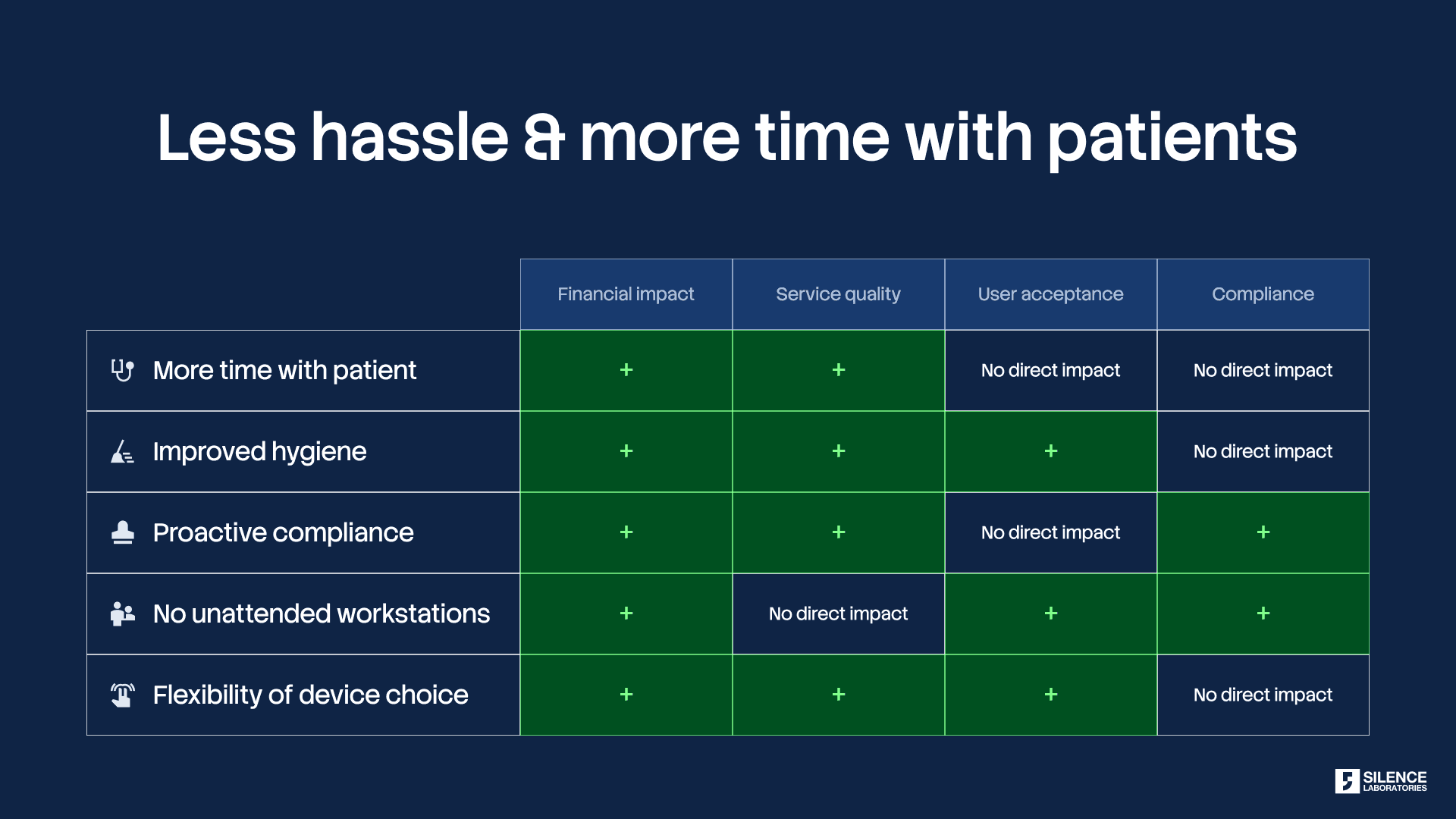 Less hassle & more time with patients

| | Financial impact | Service quality | User acceptance | Compliance |
|---|---|---|---|---|
| More time with patient | + | + | No direct impact | No direct impact |
| Improved hygiene | + | + | + | No direct impact |
| Proactive compliance | + | + | No direct impact | + |
| No unattended workstations | + | No direct impact | + | + |
| Flexibility of device choice | + | + | + | No direct impact |

SILENCE LABORATORIES